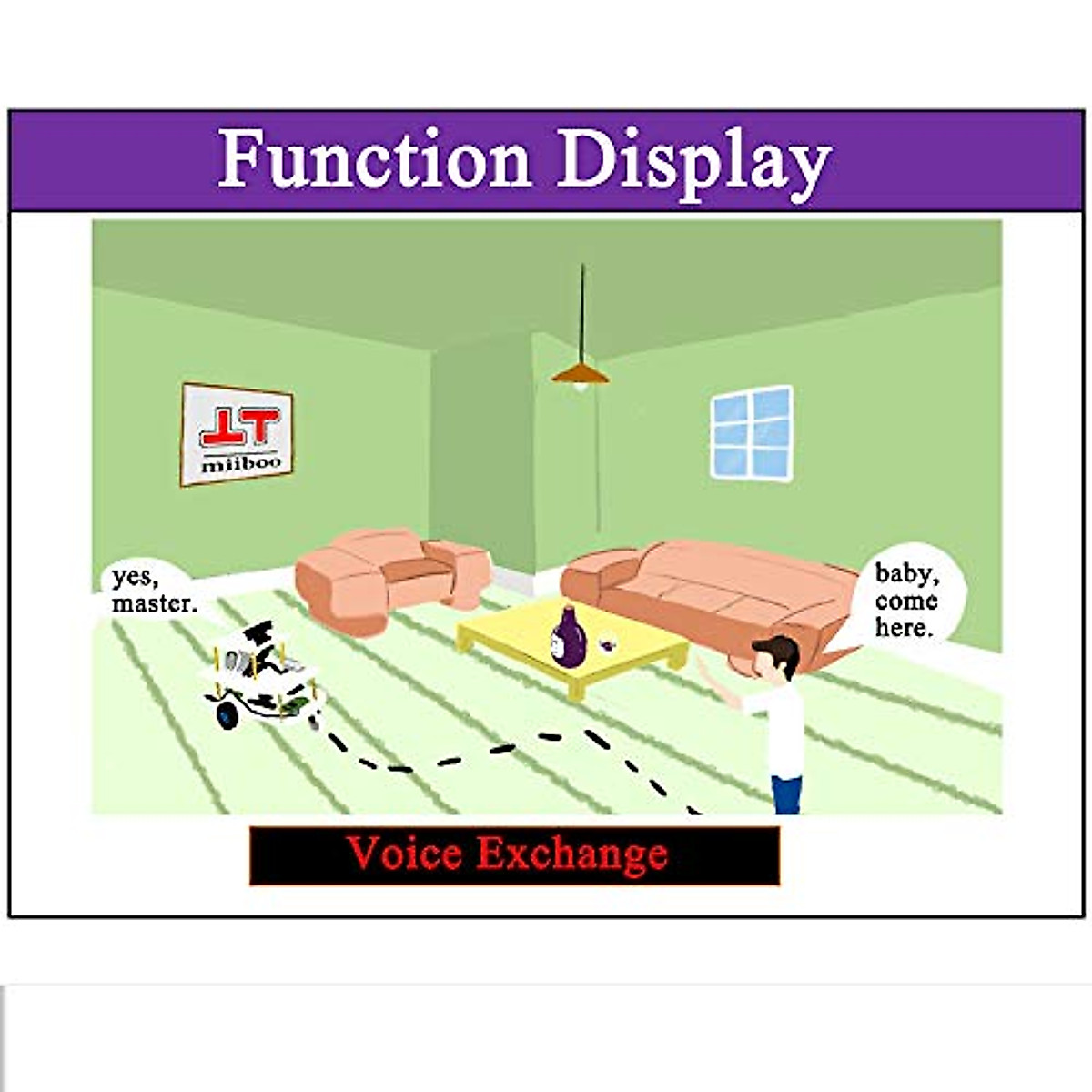 Function Display

miiboo

yes, master.

baby, come here.

Voice Exchange